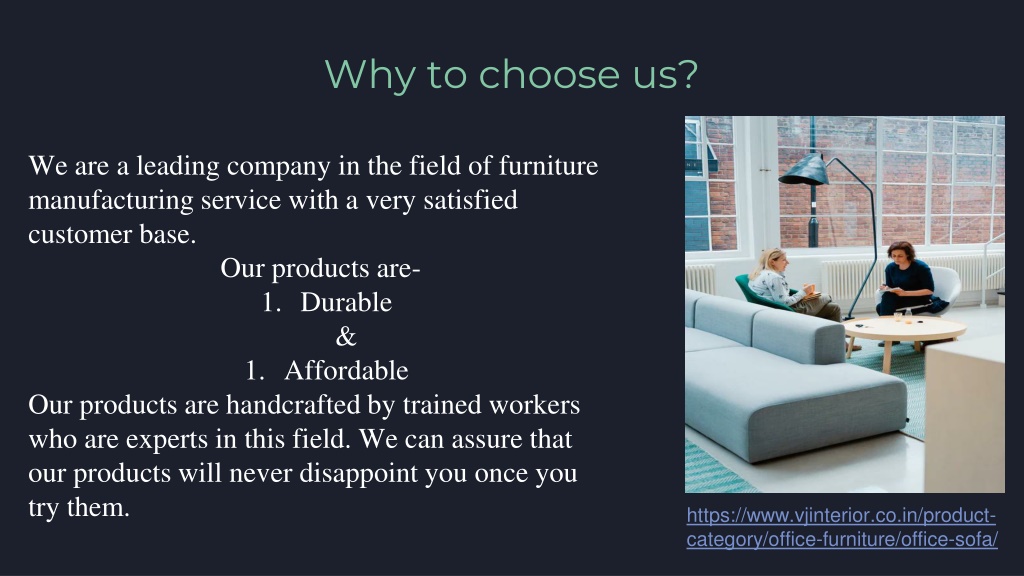 Why to choose us?

We are a leading company in the field of furniture manufacturing service with a very satisfied customer base.

Our products are-
1. Durable
&
1. Affordable

Our products are handcrafted by trained workers who are experts in this field. We can assure that our products will never disappoint you once you try them.

https://www.vjinterior.co.in/product-category/office-furniture/office-sofa/